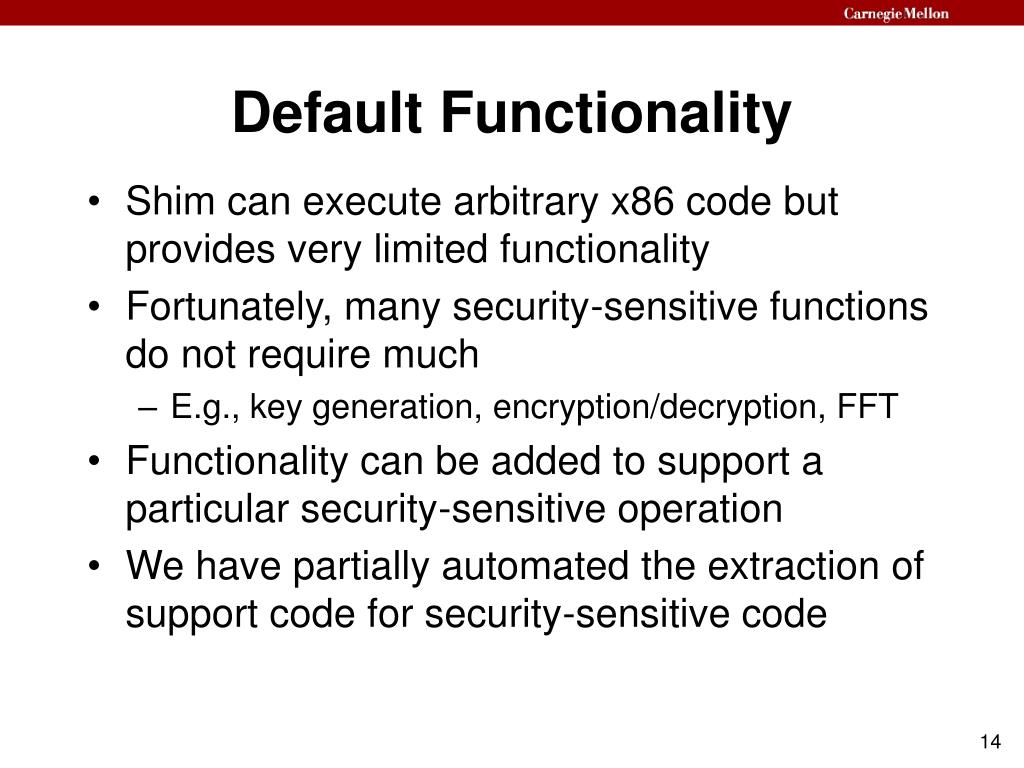 Carnegie Mellon

Default Functionality

• Shim can execute arbitrary x86 code but provides very limited functionality
• Fortunately, many security-sensitive functions do not require much
– E.g., key generation, encryption/decryption, FFT
• Functionality can be added to support a particular security-sensitive operation
• We have partially automated the extraction of support code for security-sensitive code

14